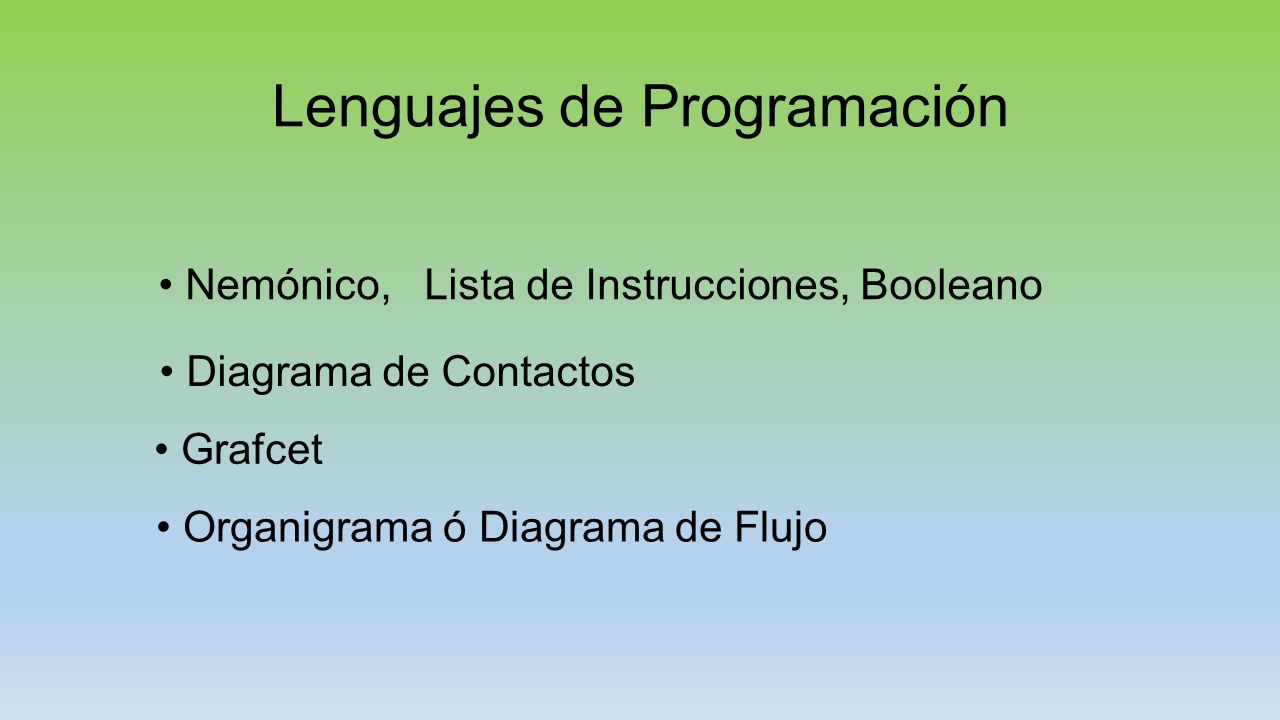 Lenguajes de Programación

• Nemónico, Lista de Instrucciones, Booleano

• Diagrama de Contactos

• Grafcet

• Organigrama ó Diagrama de Flujo